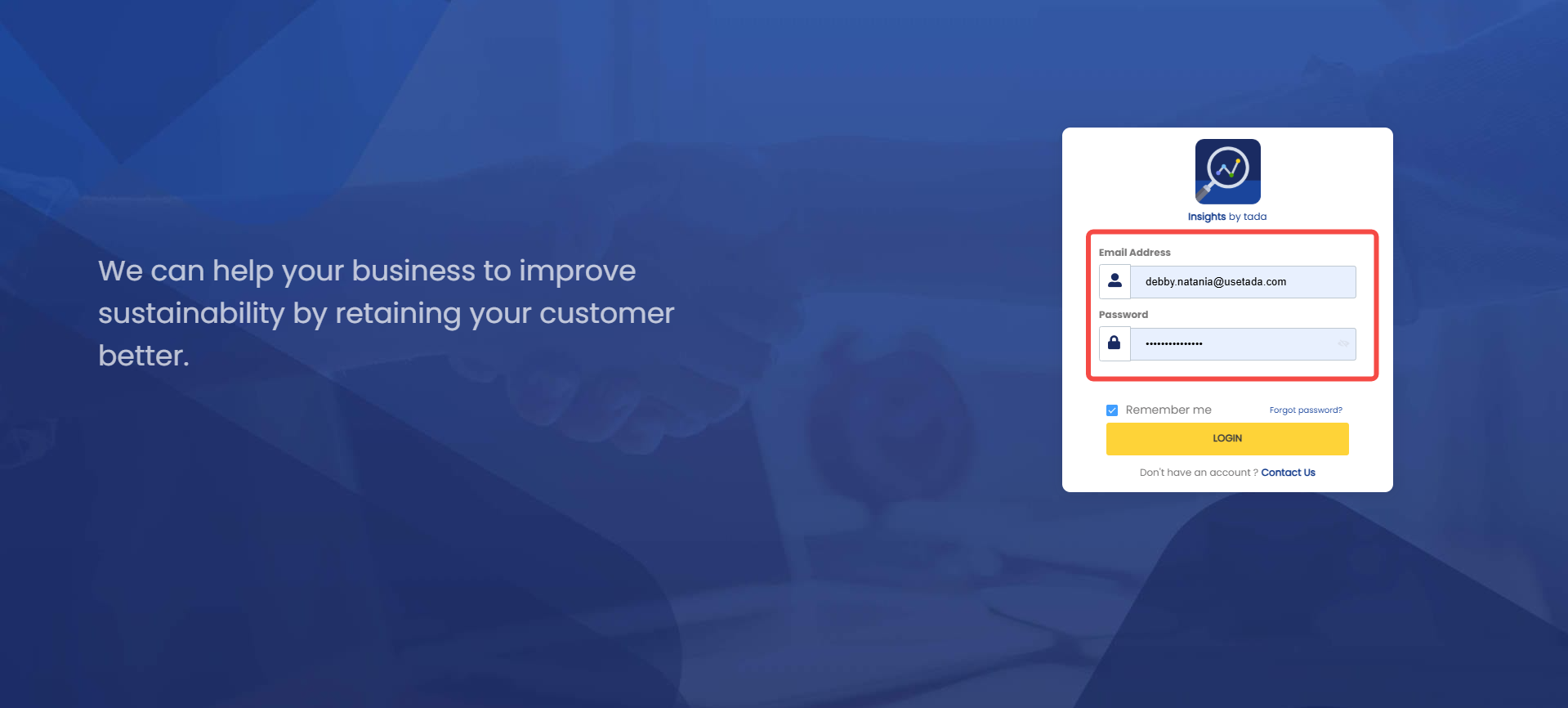 We can help your business to improve sustainability by retaining your customer better.

Insights by tada

Email Address

debby.natania@usetada.com

Password

•••••••••••••••

Remember me

Forgot password?

LOGIN

Don't have an account ? Contact Us